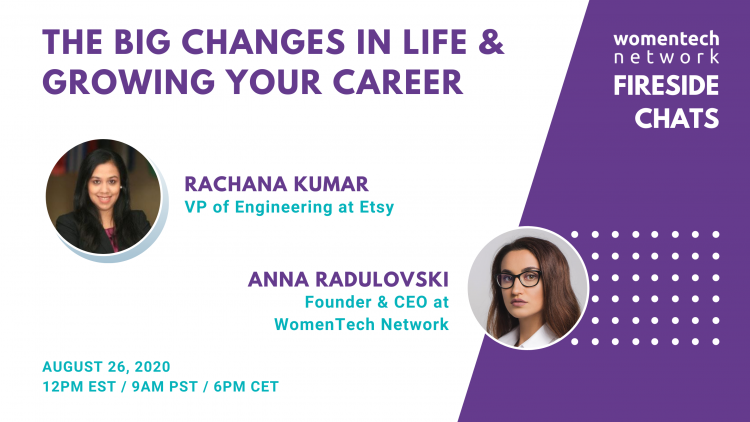 THE BIG CHANGES IN LIFE & GROWING YOUR CAREER

womentech network
FIRESIDE CHATS

RACHANA KUMAR
VP of Engineering at Etsy

ANNA RADULOVSKI
Founder & CEO at WomenTech Network

AUGUST 26, 2020
12PM EST / 9AM PST / 6PM CET